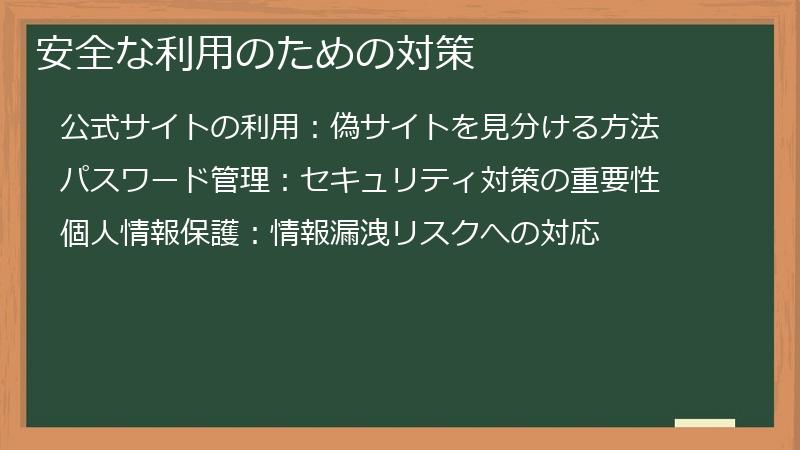 安全な利用のための対策

公式サイトの利用：偽サイトを見分ける方法

パスワード管理：セキュリティ対策の重要性

個人情報保護：情報漏洩リスクへの対応